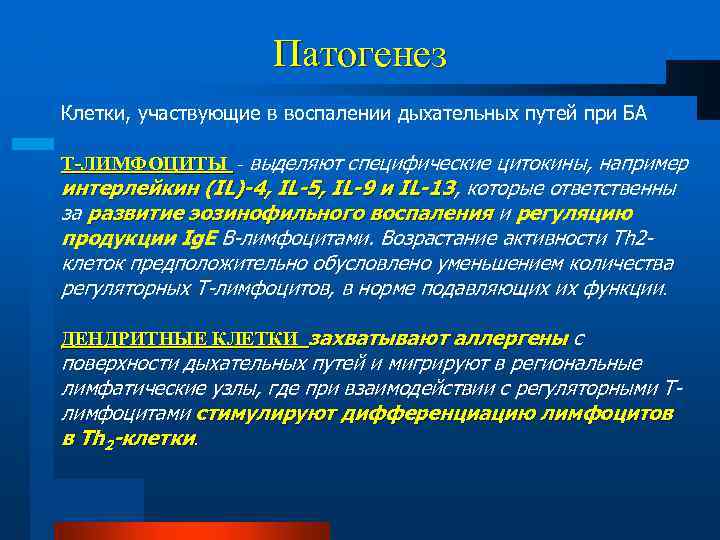 Патогенез

Клетки, участвующие в воспалении дыхательных путей при БА

Т-ЛИМФОЦИТЫ - выделяют специфические цитокины, например интерлейкин (IL)-4, IL-5, IL-9 и IL-13, которые ответственны за развитие эозинофильного воспаления и регуляцию продукции IgE В-лимфоцитами. Возрастание активности Th2-клеток предположительно обусловлено уменьшением количества регуляторных Т-лимфоцитов, в норме подавляющих их функции.

ДЕНДРИТНЫЕ КЛЕТКИ захватывают аллергены с поверхности дыхательных путей и мигрируют в региональные лимфатические узлы, где при взаимодействии с регуляторными Т-лимфоцитами стимулируют дифференциацию лимфоцитов в $Th_2$-клетки.